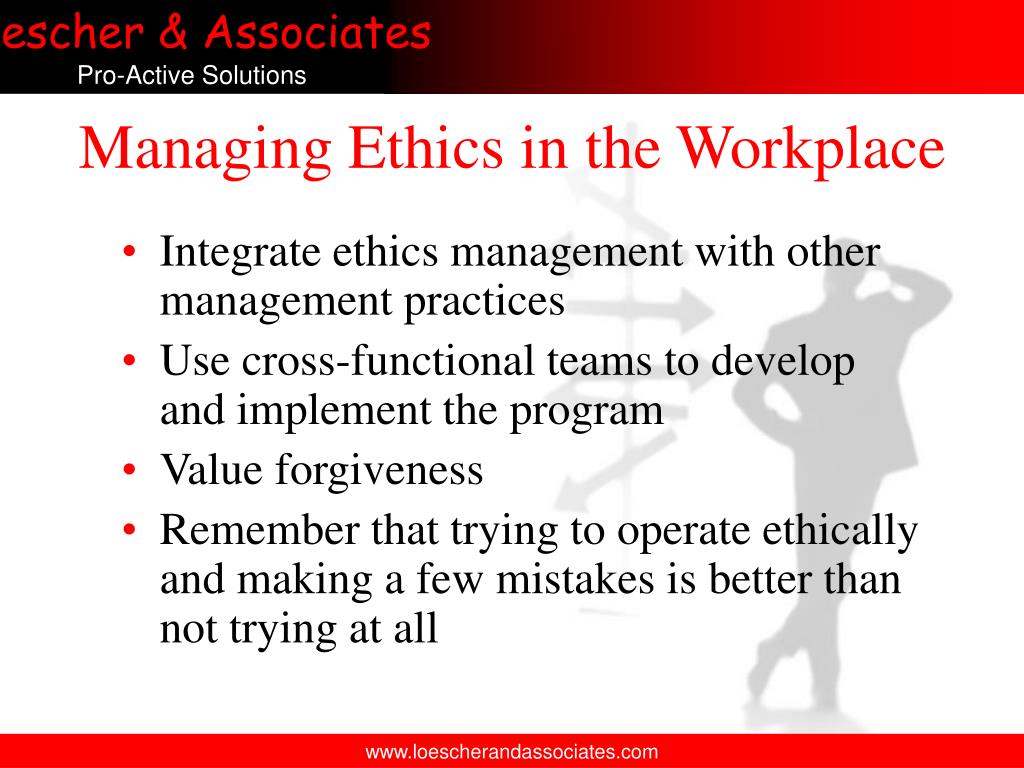 escher & Associates
Pro-Active Solutions

Managing Ethics in the Workplace

• Integrate ethics management with other management practices
• Use cross-functional teams to develop and implement the program
• Value forgiveness
• Remember that trying to operate ethically and making a few mistakes is better than not trying at all

www.loescherandassociates.com